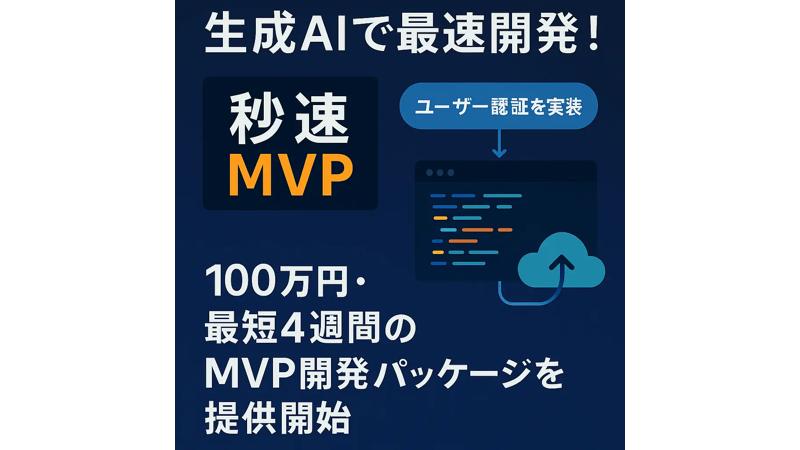 生成AIで最速開発！

秒速
MVP

ユーザー認証を実装

100万円・
最短4週間の
MVP開発パッケージを
提供開始